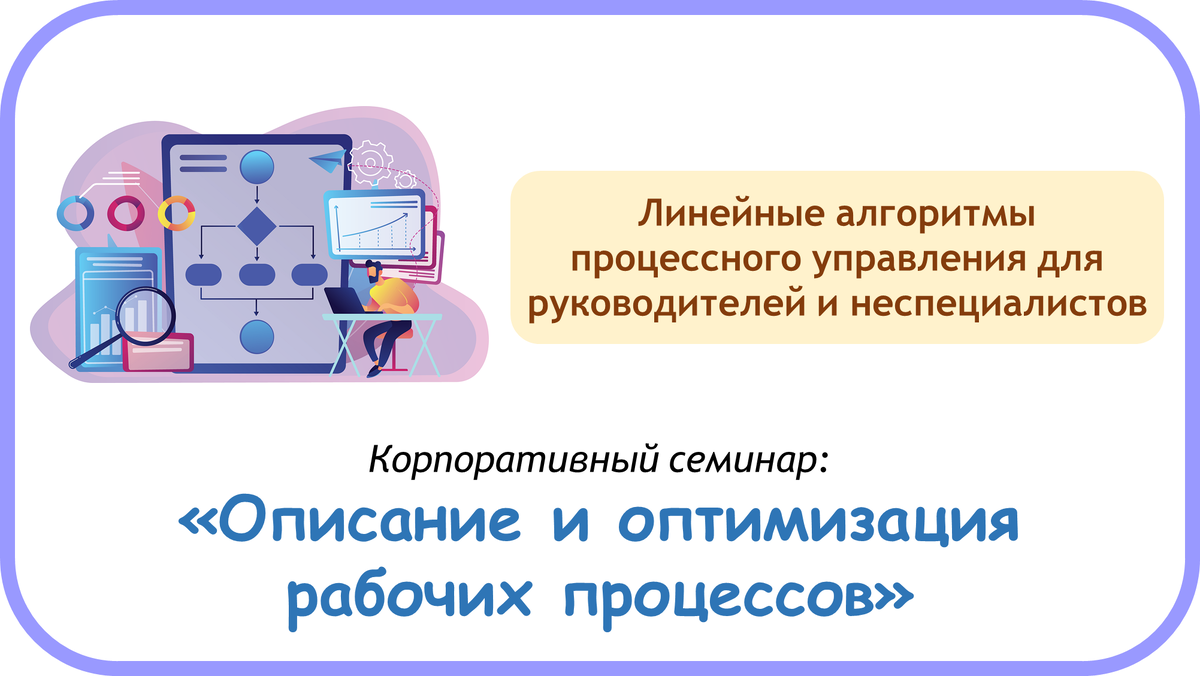 Линейные алгоритмы процессного управления для руководителей и неспециалистов

Корпоративный семинар:

«Описание и оптимизация рабочих процессов»